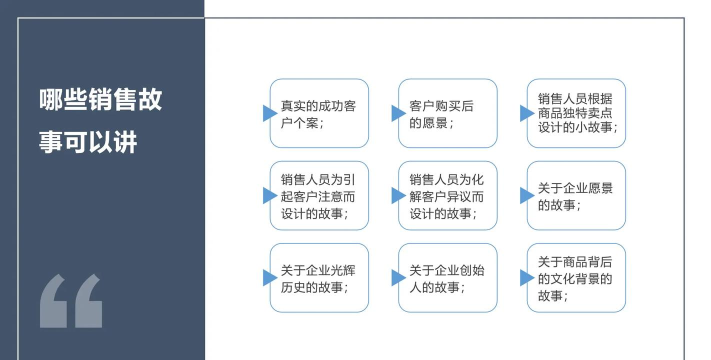 哪些销售故事可以讲

“

真实的成功客户个案；

客户购买后的愿景；

销售人员根据商品独特卖点设计的小故事；

销售人员为引起客户注意而设计的故事；

销售人员为化解客户异议而设计的故事；

关于企业愿景的故事；

关于企业光辉历史的故事；

关于企业创始人的故事；

关于商品背后的文化背景的故事；